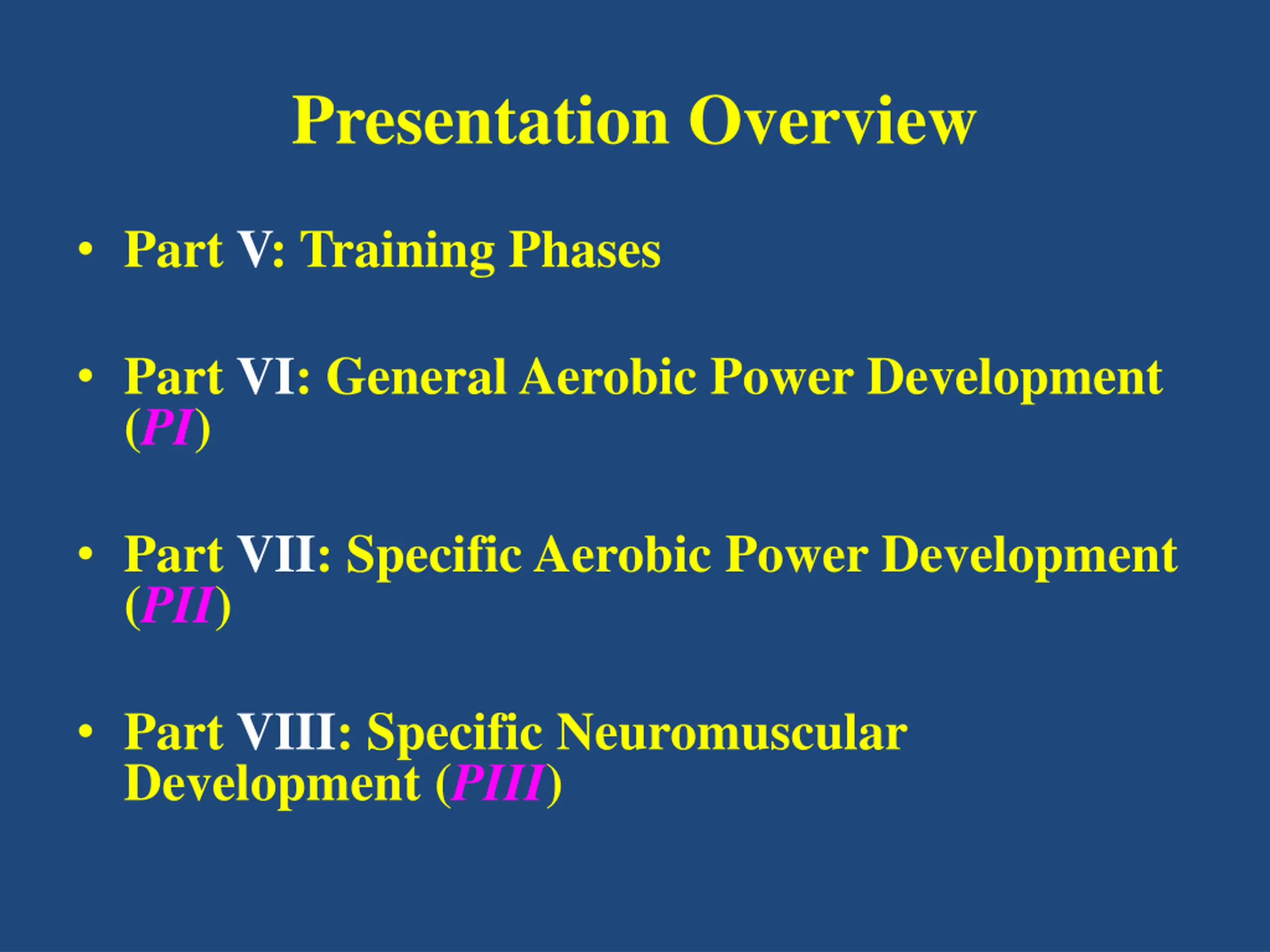 Presentation Overview

• Part V: Training Phases

• Part VI: General Aerobic Power Development (PI)

• Part VII: Specific Aerobic Power Development (PII)

• Part VIII: Specific Neuromuscular Development (PIII)